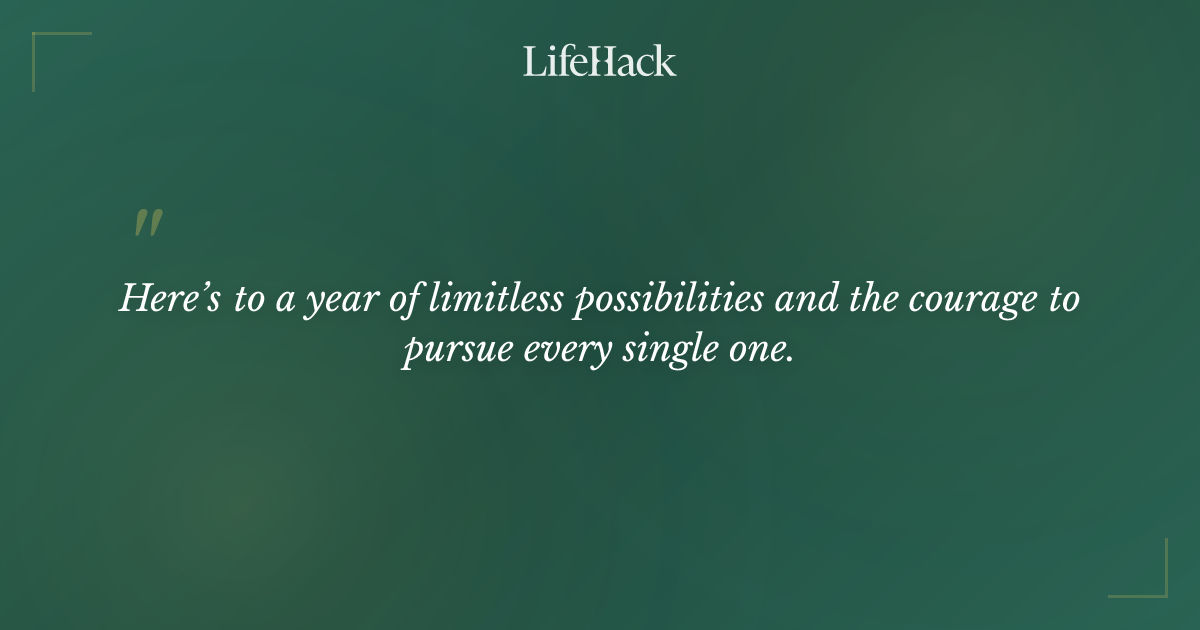 LifeHack

"

Here's to a year of limitless possibilities and the courage to pursue every single one.